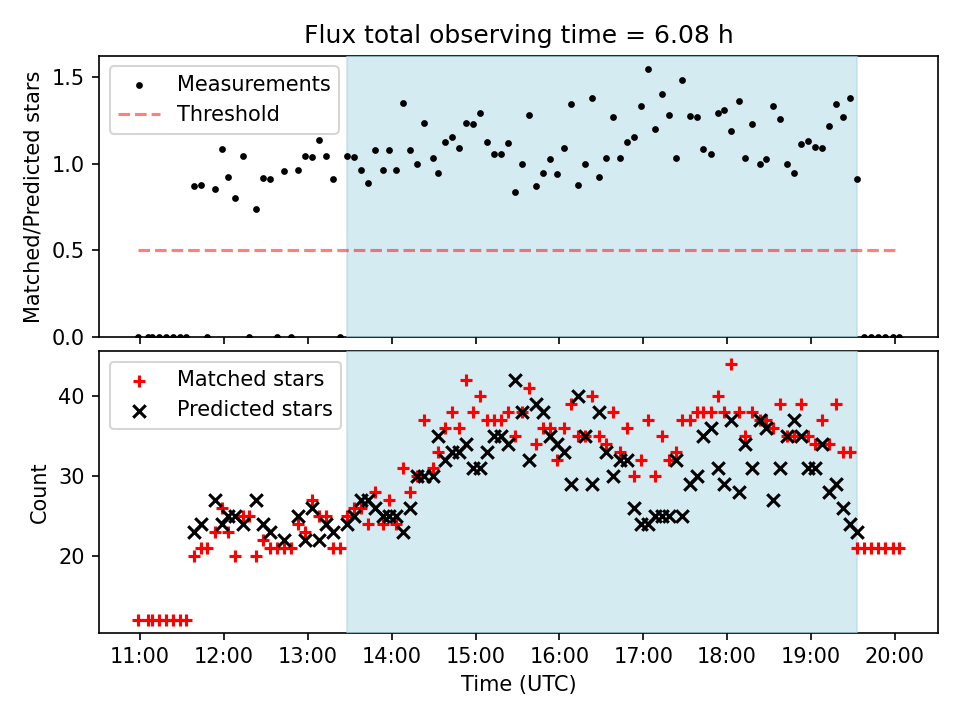 Flux total observing time = 6.08 h

Measurements
Threshold

Matched/Predicted stars

1.5
1.0
0.5
0.0

Matched stars
Predicted stars

Count

40
30
20

11:00 12:00 13:00 14:00 15:00 16:00 17:00 18:00 19:00 20:00

Time (UTC)